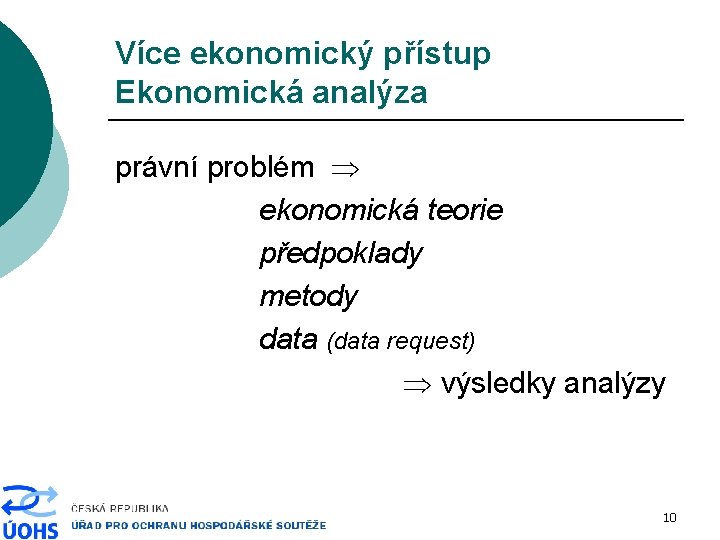 Více ekonomický přístup
Ekonomická analýza

právní problém $\Rightarrow$

ekonomická teorie

předpoklady

metody

data (data request)

$\Rightarrow$ výsledky analýzy

ÚOHS
ČESKÁ REPUBLIKA
ÚŘAD PRO OCHRANU HOSPODÁŘSKÉ SOUTĚŽE

10